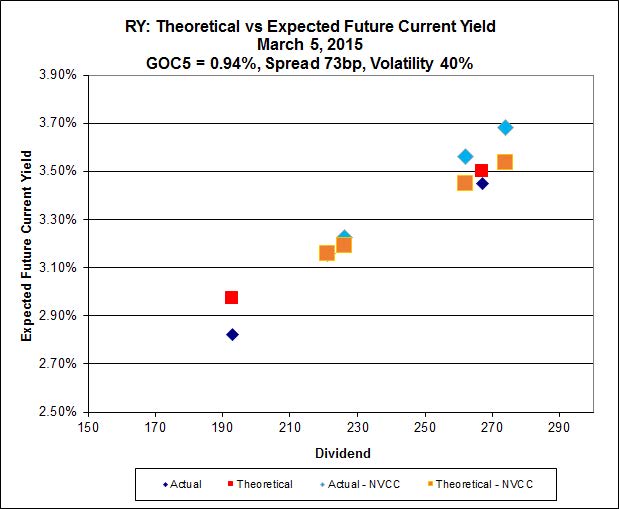 RY: Theoretical vs Expected Future Current Yield
March 5, 2015
GOC5 = 0.94%, Spread 73bp, Volatility 40%

Expected Future Current Yield

3.90%
3.70%
3.50%
3.30%
3.10%
2.90%
2.70%
2.50%

150 170 190 210 230 250 270 290

Dividend

Actual Theoretical Actual - NVCC Theoretical - NVCC